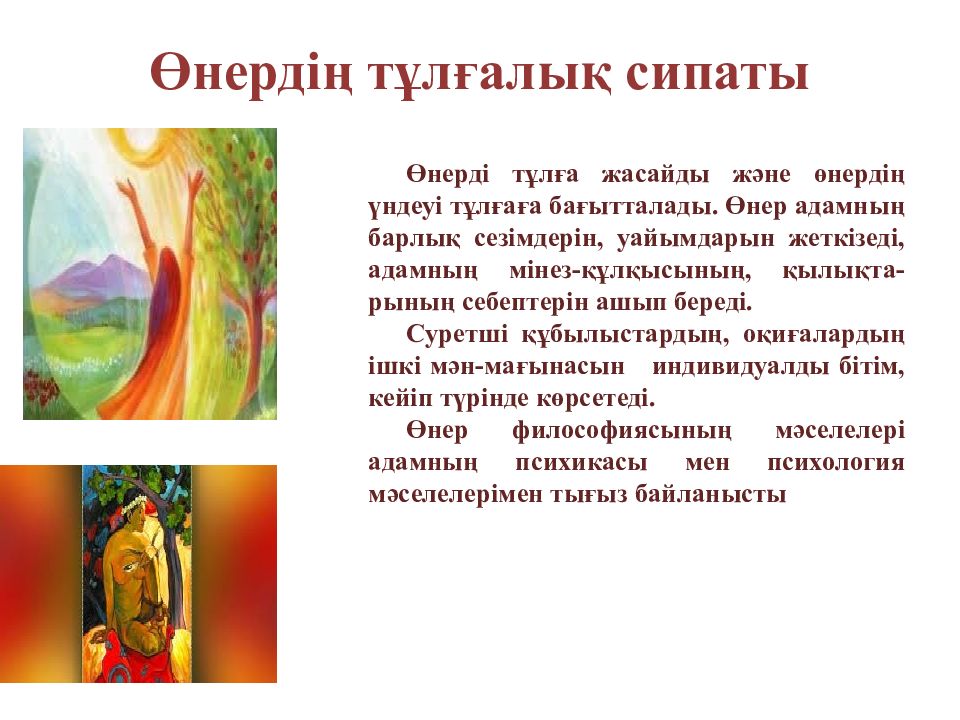 Өнердің тұлғалық сипаты

Өнерді тұлға жасайды және өнердің үндеуі тұлғаға бағытталады. Өнер адамның барлық сезімдерін, уайымдарын жеткізеді, адамның мінез-құлқысының, қылықтарының себептерін ашып береді.

Суретші құбылыстардың, оқиғалардың ішкі мән-мағынасын индивидуалды бітім, кейіп түрінде көрсетеді.

Өнер философиясының мәселелері адамның психикасы мен психология мәселелерімен тығыз байланысты